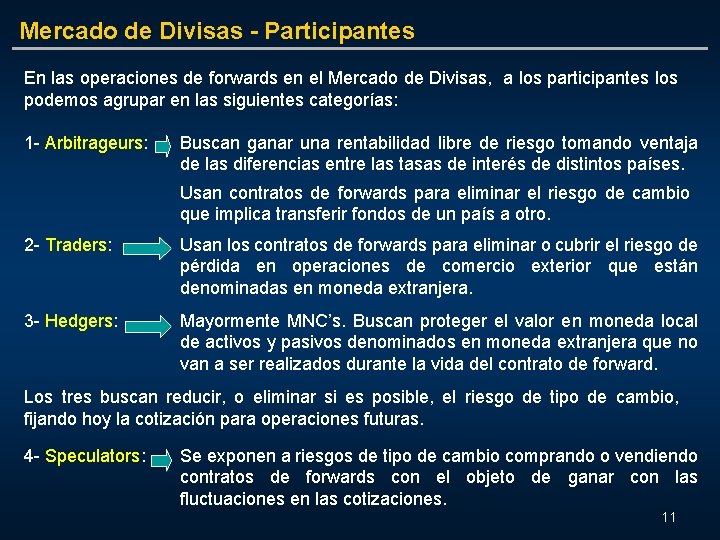 Mercado de Divisas - Participantes

En las operaciones de forwards en el Mercado de Divisas, a los participantes los podemos agrupar en las siguientes categorías:

1- Arbitrageurs: Buscan ganar una rentabilidad libre de riesgo tomando ventaja de las diferencias entre las tasas de interés de distintos países.

Usan contratos de forwards para eliminar el riesgo de cambio que implica transferir fondos de un país a otro.

2- Traders: Usan los contratos de forwards para eliminar o cubrir el riesgo de pérdida en operaciones de comercio exterior que están denominadas en moneda extranjera.

3- Hedgers: Mayormente MNC's. Buscan proteger el valor en moneda local de activos y pasivos denominados en moneda extranjera que no van a ser realizados durante la vida del contrato de forward.

Los tres buscan reducir, o eliminar si es posible, el riesgo de tipo de cambio, fijando hoy la cotización para operaciones futuras.

4- Speculators: Se exponen a riesgos de tipo de cambio comprando o vendiendo contratos de forwards con el objeto de ganar con las fluctuaciones en las cotizaciones.

11